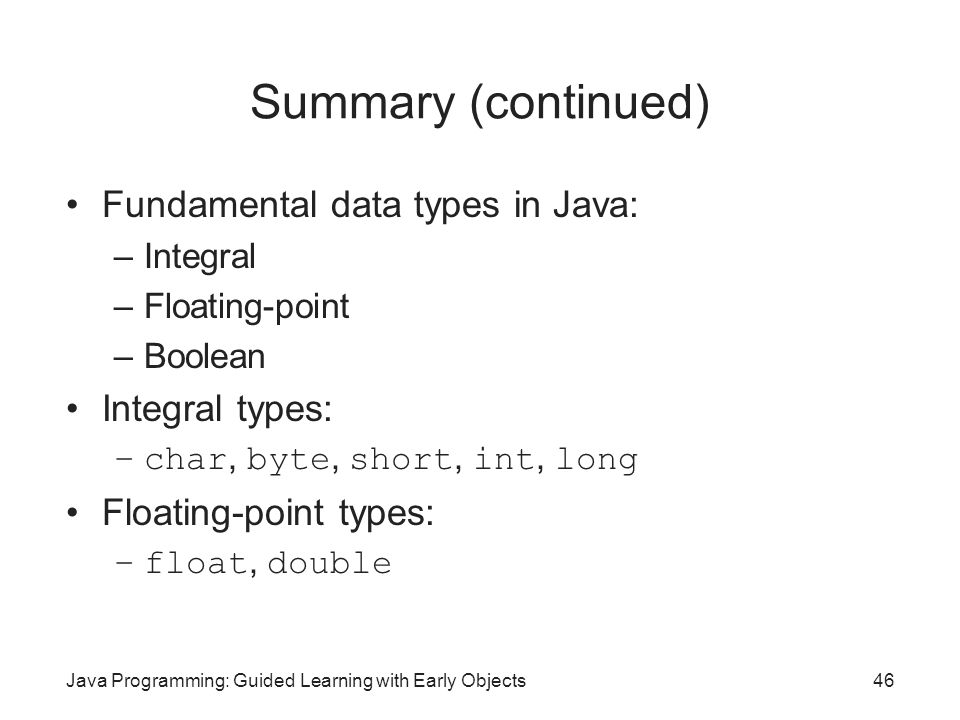 Summary (continued)

• Fundamental data types in Java:
– Integral
– Floating-point
– Boolean
• Integral types:
– char, byte, short, int, long
• Floating-point types:
– float, double

Java Programming: Guided Learning with Early Objects

46